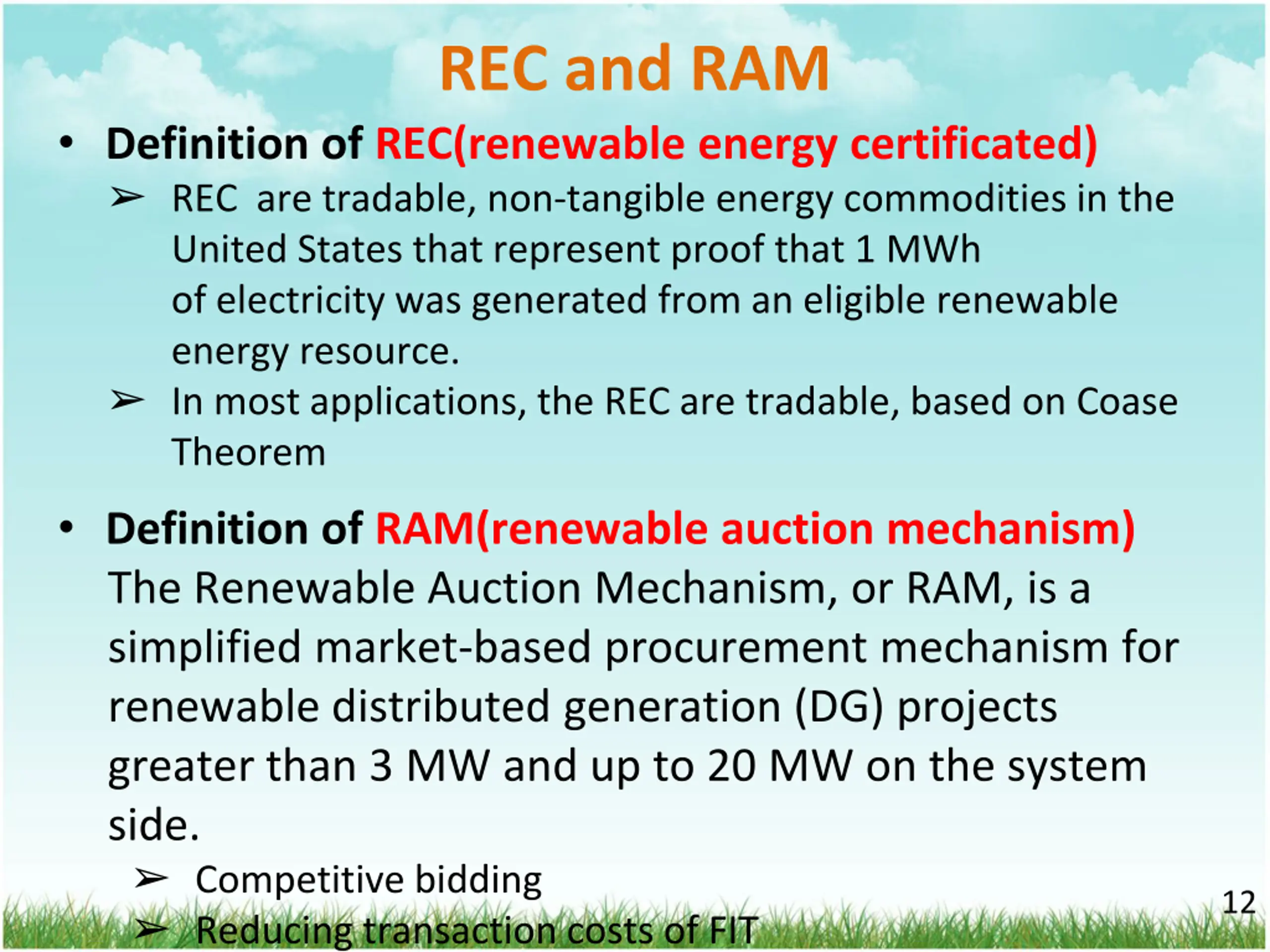 REC and RAM

• Definition of REC(renewable energy certificated)
➢ REC are tradable, non-tangible energy commodities in the United States that represent proof that 1 MWh of electricity was generated from an eligible renewable energy resource.
➢ In most applications, the REC are tradable, based on Coase Theorem

• Definition of RAM(renewable auction mechanism)
The Renewable Auction Mechanism, or RAM, is a simplified market-based procurement mechanism for renewable distributed generation (DG) projects greater than 3 MW and up to 20 MW on the system side.
➢ Competitive bidding
➢ Reducing transaction costs of FIT

12